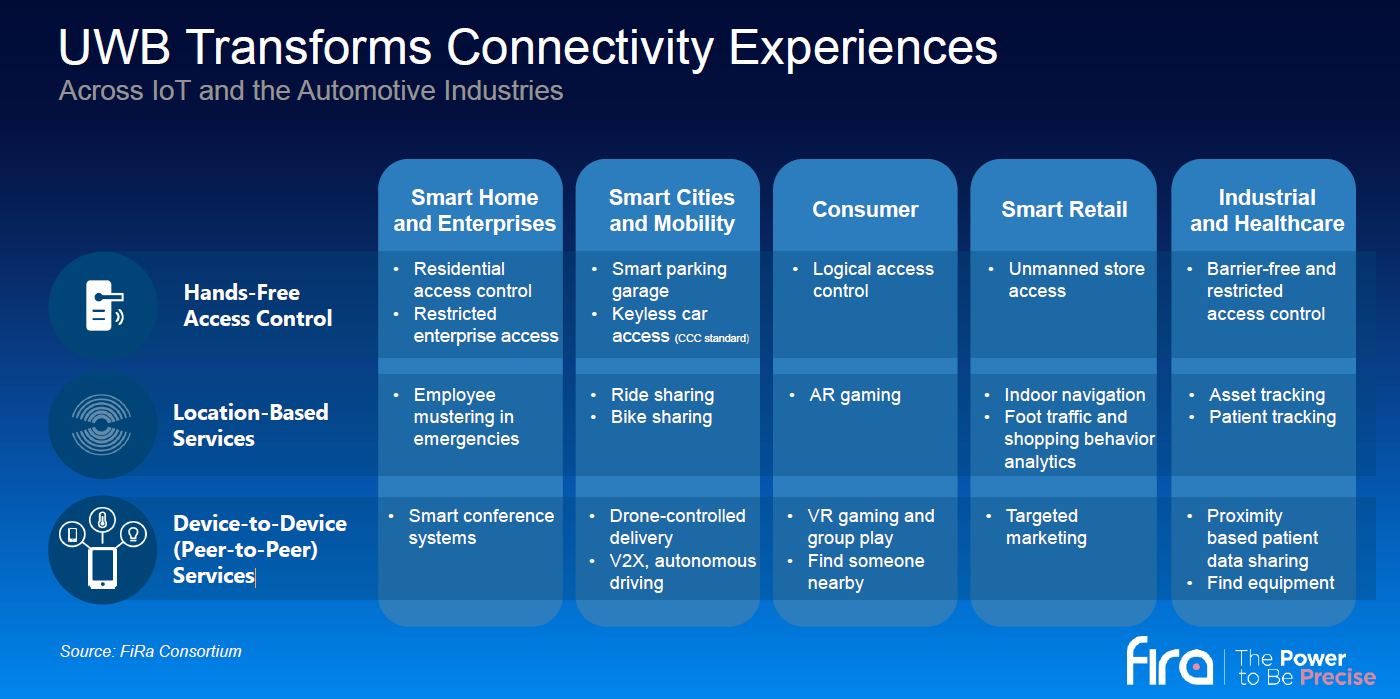 UWB Transforms Connectivity Experiences
Across IoT and the Automotive Industries

| | Smart Home and Enterprises | Smart Cities and Mobility | Consumer | Smart Retail | Industrial and Healthcare |
|---|---|---|---|---|---|
| Hands-Free Access Control | • Residential access control • Restricted enterprise access | • Smart parking garage • Keyless car access (CCC standard) | • Logical access control | • Unmanned store access | • Barrier-free and restricted access control |
| Location-Based Services | • Employee mustering in emergencies | • Ride sharing • Bike sharing | • AR gaming | • Indoor navigation • Foot traffic and shopping behavior analytics | • Asset tracking • Patient tracking |
| Device-to-Device (Peer-to-Peer) Services | • Smart conference systems | • Drone-controlled delivery • V2X, autonomous driving | • VR gaming and group play • Find someone nearby | • Targeted marketing | • Proximity based patient data sharing • Find equipment |

Source: FiRa Consortium

fira | The Power to Be Precise